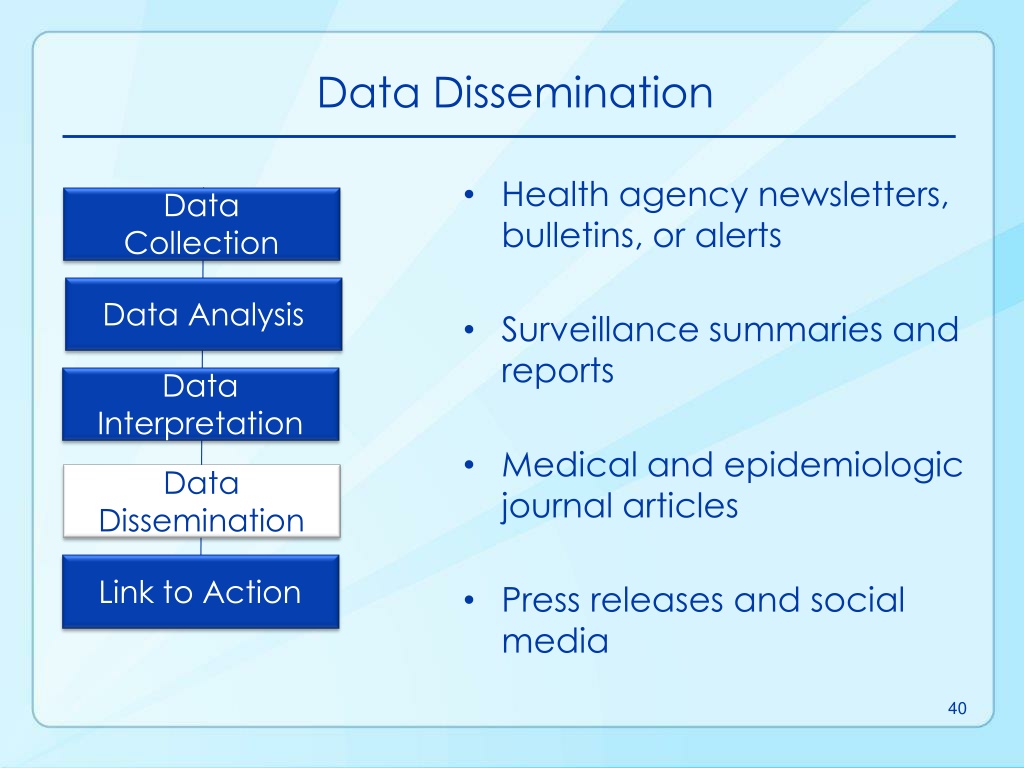 Data Dissemination

Data Collection

Data Analysis

Data Interpretation

Data Dissemination

Link to Action

• Health agency newsletters, bulletins, or alerts

• Surveillance summaries and reports

• Medical and epidemiologic journal articles

• Press releases and social media

40